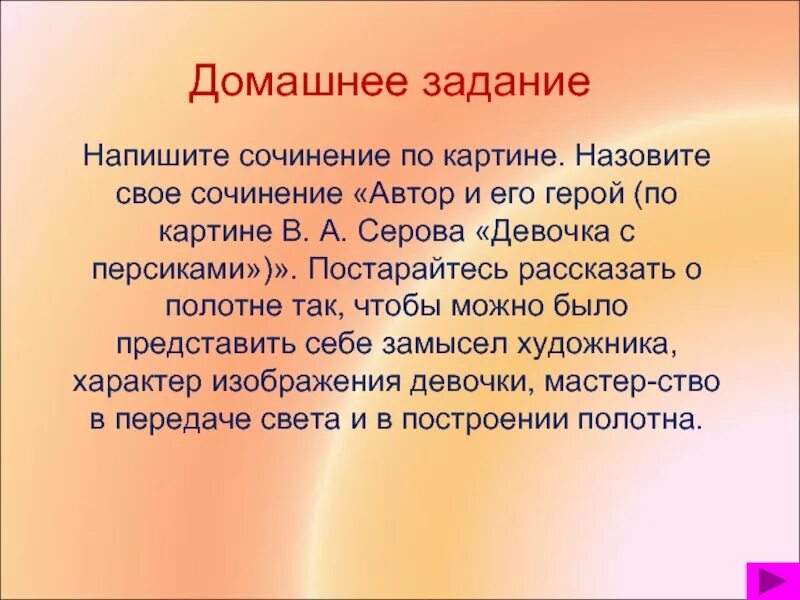 Домашнее задание

Напишите сочинение по картине. Назовите свое сочинение «Автор и его герой (по картине В. А. Серова «Девочка с персиками»)». Постарайтесь рассказать о полотне так, чтобы можно было представить себе замысел художника, характер изображения девочки, мастер-ство в передаче света и в построении полотна.